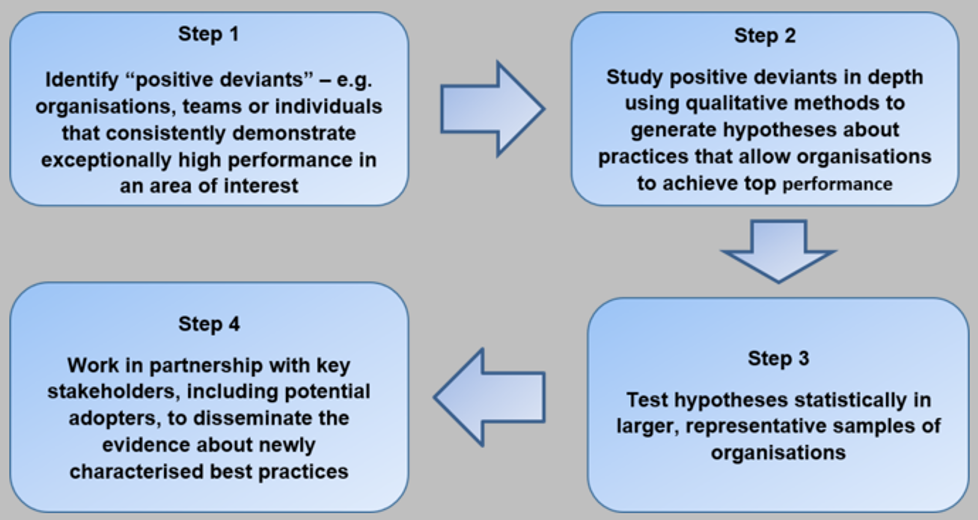 Step 1

Identify “positive deviants” – e.g. organisations, teams or individuals that consistently demonstrate exceptionally high performance in an area of interest

Step 2

Study positive deviants in depth using qualitative methods to generate hypotheses about practices that allow organisations to achieve top performance

Step 3

Test hypotheses statistically in larger, representative samples of organisations

Step 4

Work in partnership with key stakeholders, including potential adopters, to disseminate the evidence about newly characterised best practices